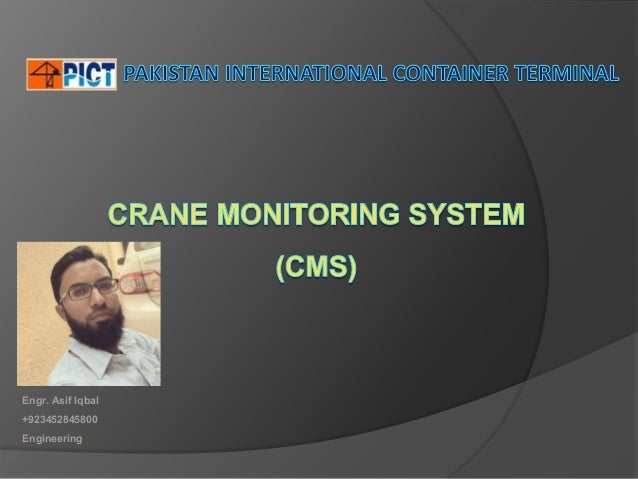 PICT PAKISTAN INTERNATIONAL CONTAINER TERMINAL

CRANE MONITORING SYSTEM
(CMS)

Engr. Asif Iqbal
+923452845800
Engineering